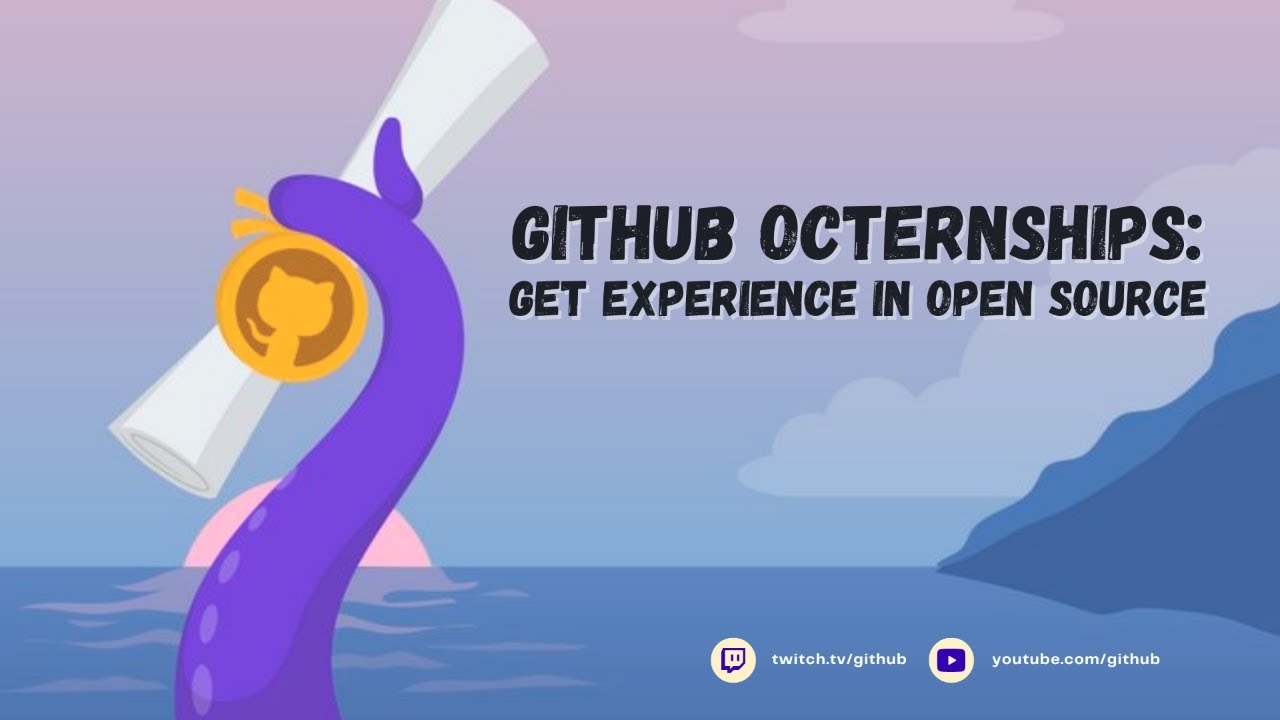 GITHUB OCTERNSHIPS:
GET EXPERIENCE IN OPEN SOURCE

twitch.tv/github youtube.com/github